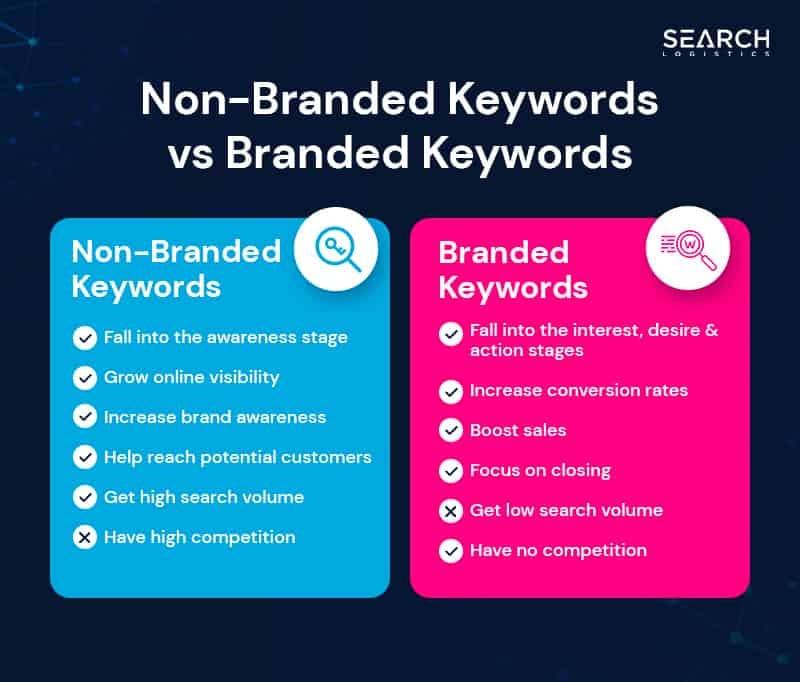 SEARCH
LOGISTICS

Non-Branded Keywords vs Branded Keywords

Non-Branded Keywords

Fall into the awareness stage

Grow online visibility

Increase brand awareness

Help reach potential customers

Get high search volume

Have high competition

Branded Keywords

Fall into the interest, desire & action stages

Increase conversion rates

Boost sales

Focus on closing

Get low search volume

Have no competition